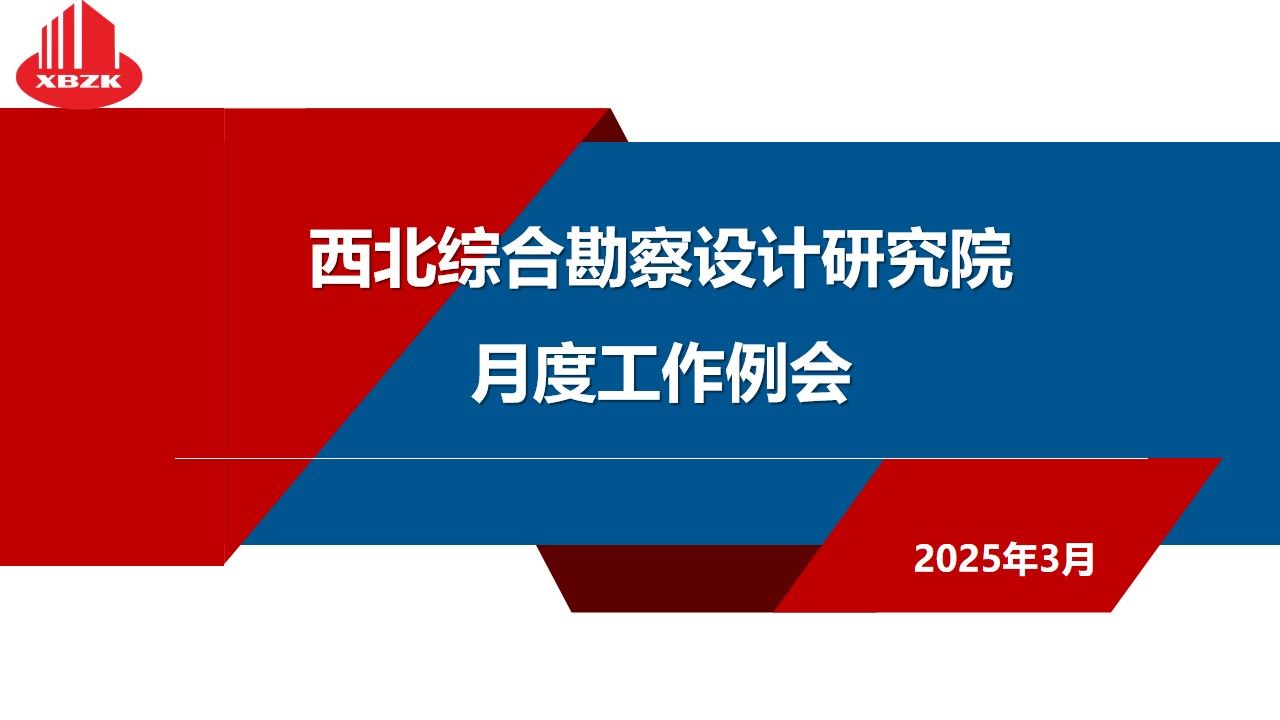 XBZK

西北综合勘察设计研究院

月度工作例会

2025年3月